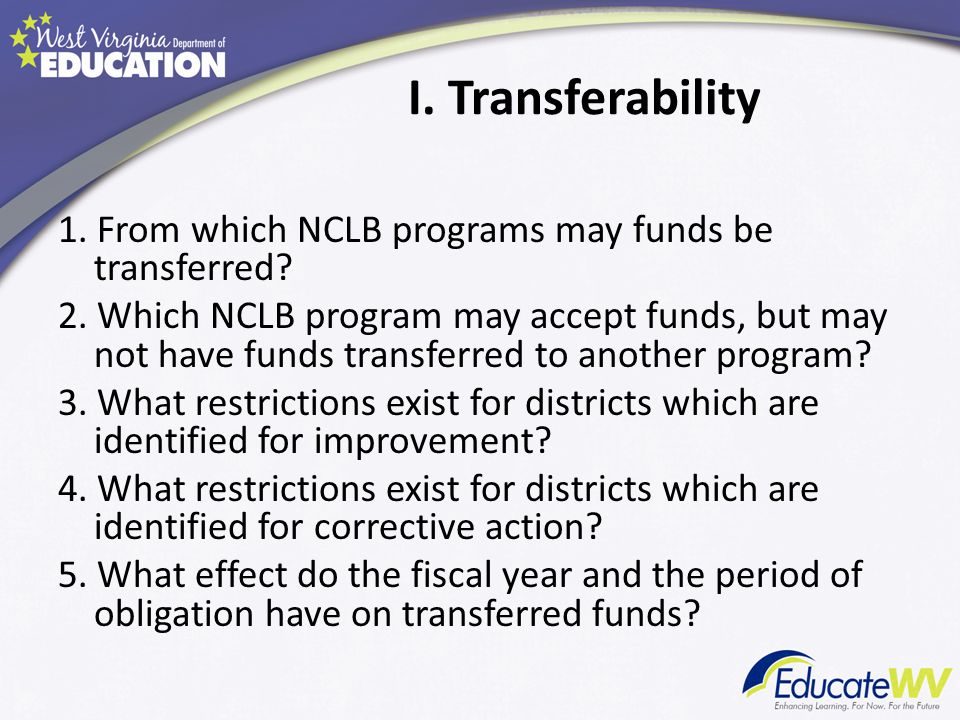 West Virginia Department of EDUCATION

I. Transferability

1. From which NCLB programs may funds be transferred?
2. Which NCLB program may accept funds, but may not have funds transferred to another program?
3. What restrictions exist for districts which are identified for improvement?
4. What restrictions exist for districts which are identified for corrective action?
5. What effect do the fiscal year and the period of obligation have on transferred funds?

EducateWV
Enhancing Learning. For Now. For the Future